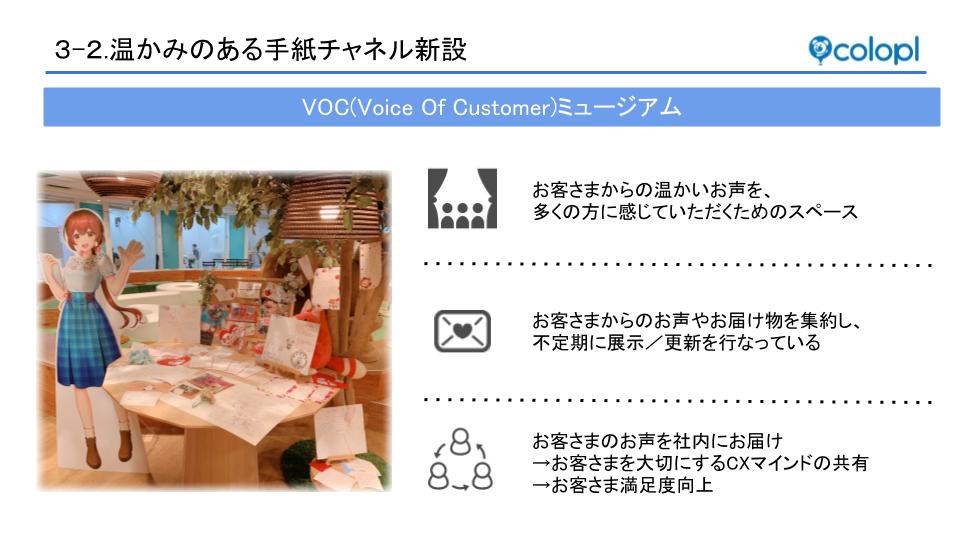 3-2.温かみのある手紙チャネル新設

colopl

VOC(Voice Of Customer)ミュージアム

お客さまからの温かいお声を、
多くの方に感じていただくためのスペース

お客さまからのお声やお届け物を集約し、
不定期に展示／更新を行なっている

お客さまのお声を社内にお届け
→お客さまを大切にするCXマインドの共有
→お客さま満足度向上